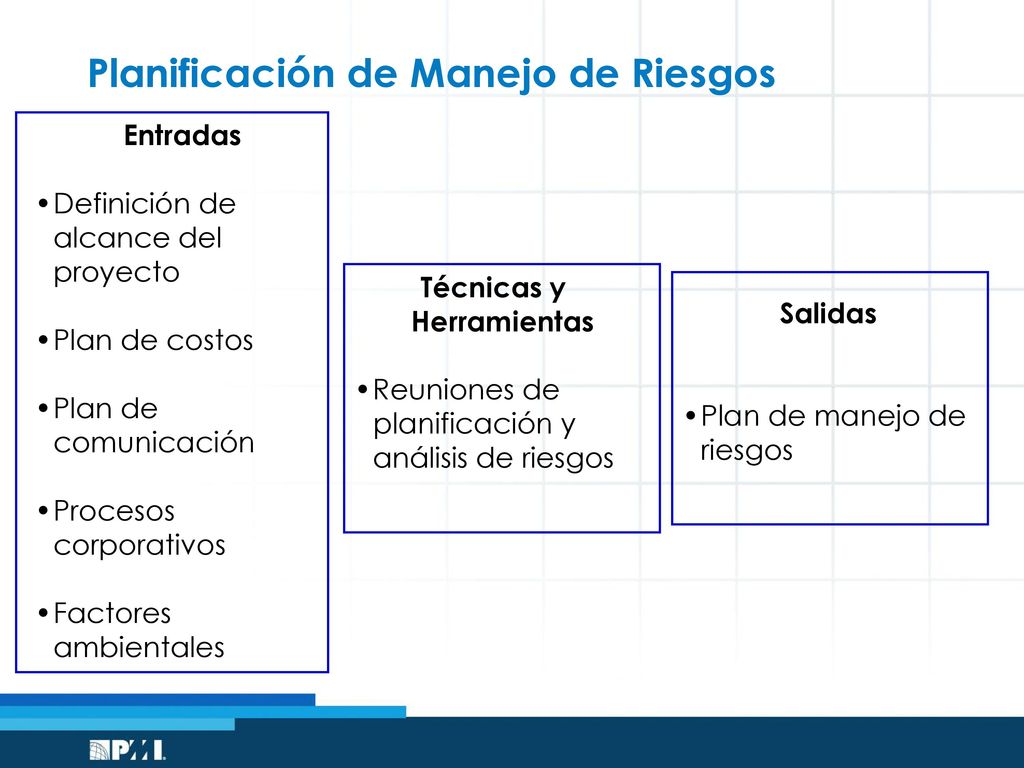 Planificación de Manejo de Riesgos

Entradas

•Definición de alcance del proyecto

•Plan de costos

•Plan de comunicación

•Procesos corporativos

•Factores ambientales

Técnicas y Herramientas

•Reuniones de planificación y análisis de riesgos

Salidas

•Plan de manejo de riesgos

PMI.